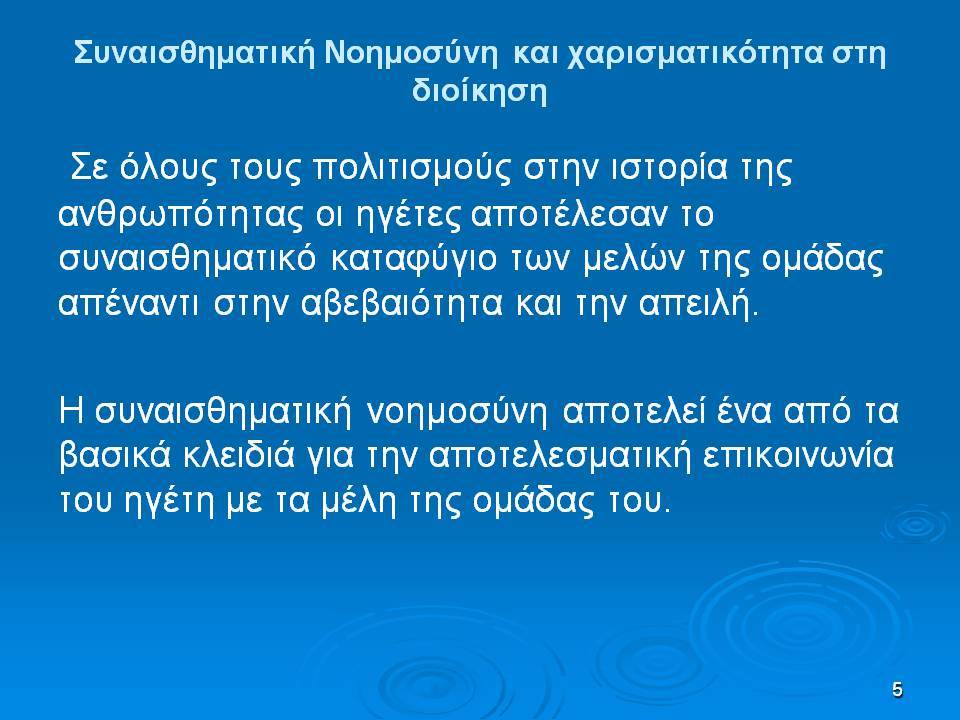 Συναισθηματική Νοημοσύνη και χαρισματικότητα στη διοίκηση

Σε όλους τους πολιτισμούς στην ιστορία της ανθρωπότητας οι ηγέτες αποτέλεσαν το συναισθηματικό καταφύγιο των μελών της ομάδας απέναντι στην αβεβαιότητα και την απειλή.

Η συναισθηματική νοημοσύνη αποτελεί ένα από τα βασικά κλειδιά για την αποτελεσματική επικοινωνία του ηγέτη με τα μέλη της ομάδας του.

5